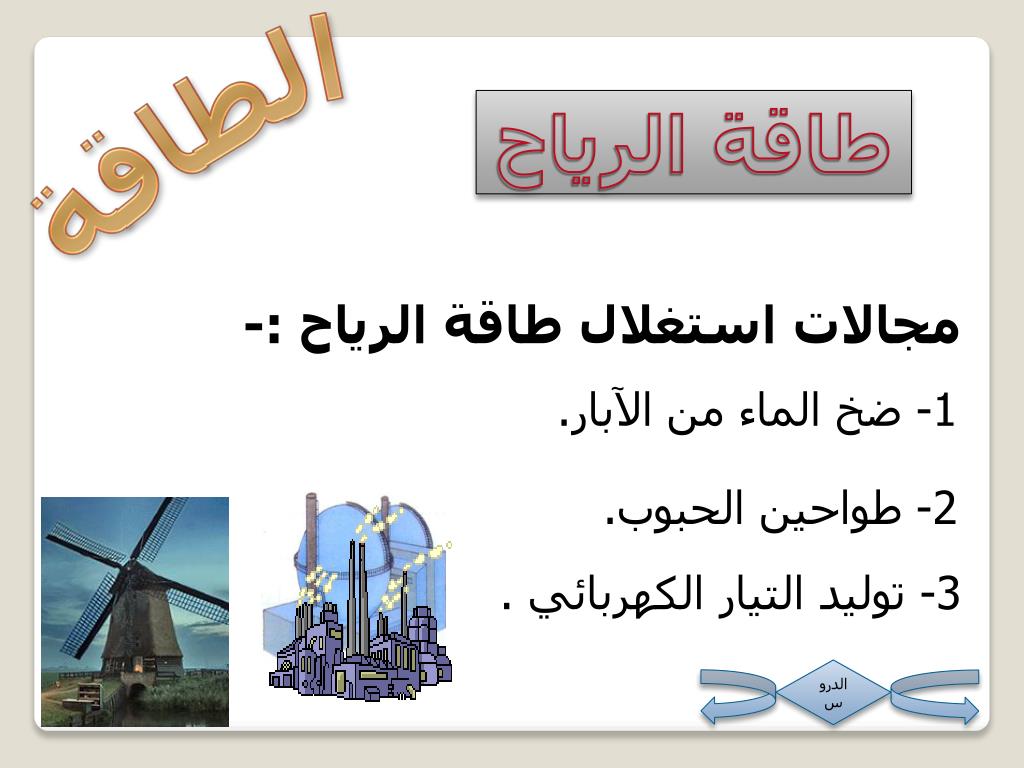 الطاقة

طاقة الرياح

مجالات استغلال طاقة الرياح :-

1- ضخ الماء من الآبار.

2- طواحين الحبوب.

3- توليد التيار الكهربائي .

الدروس